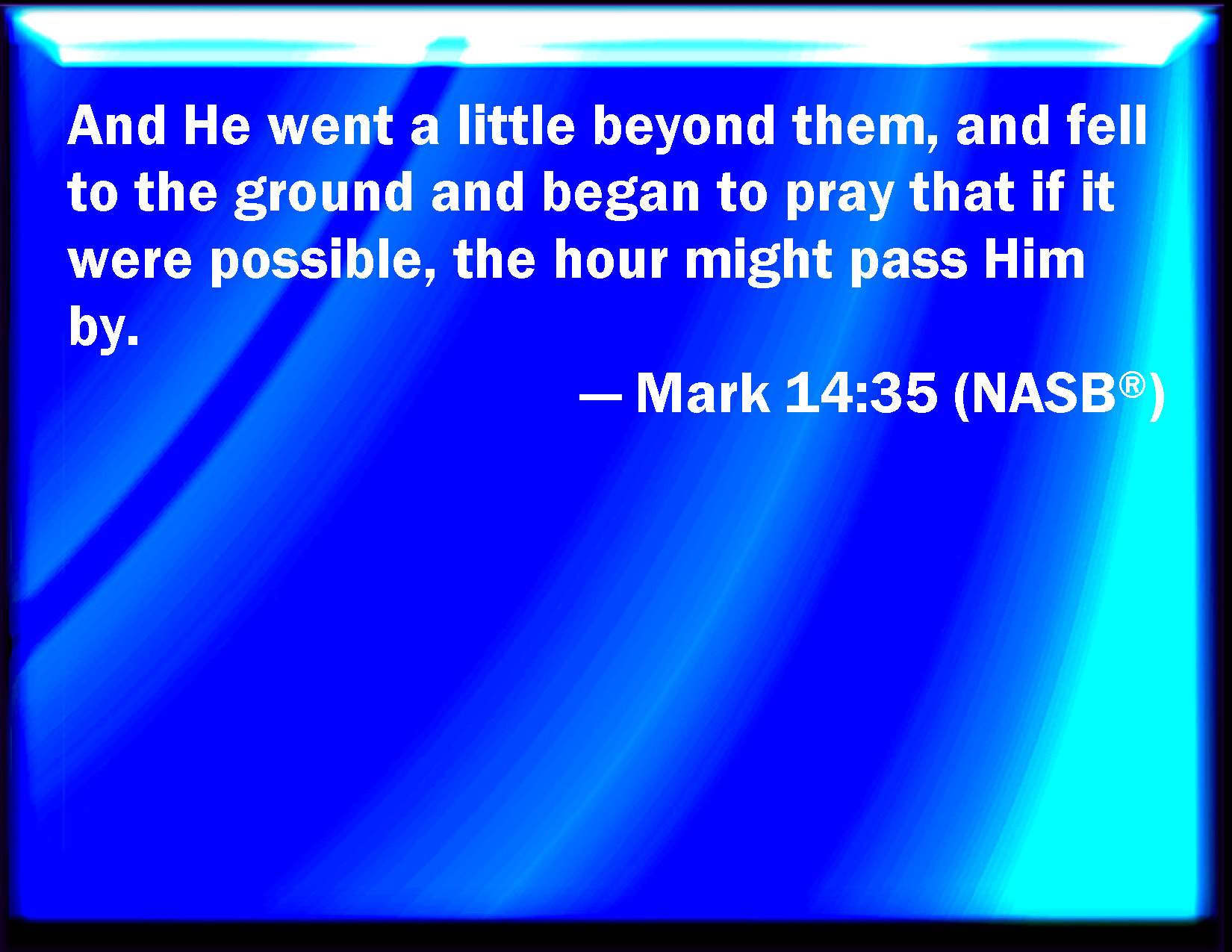 And He went a little beyond them, and fell to the ground and began to pray that if it were possible, the hour might pass Him by.

— Mark 14:35 (NASB®)